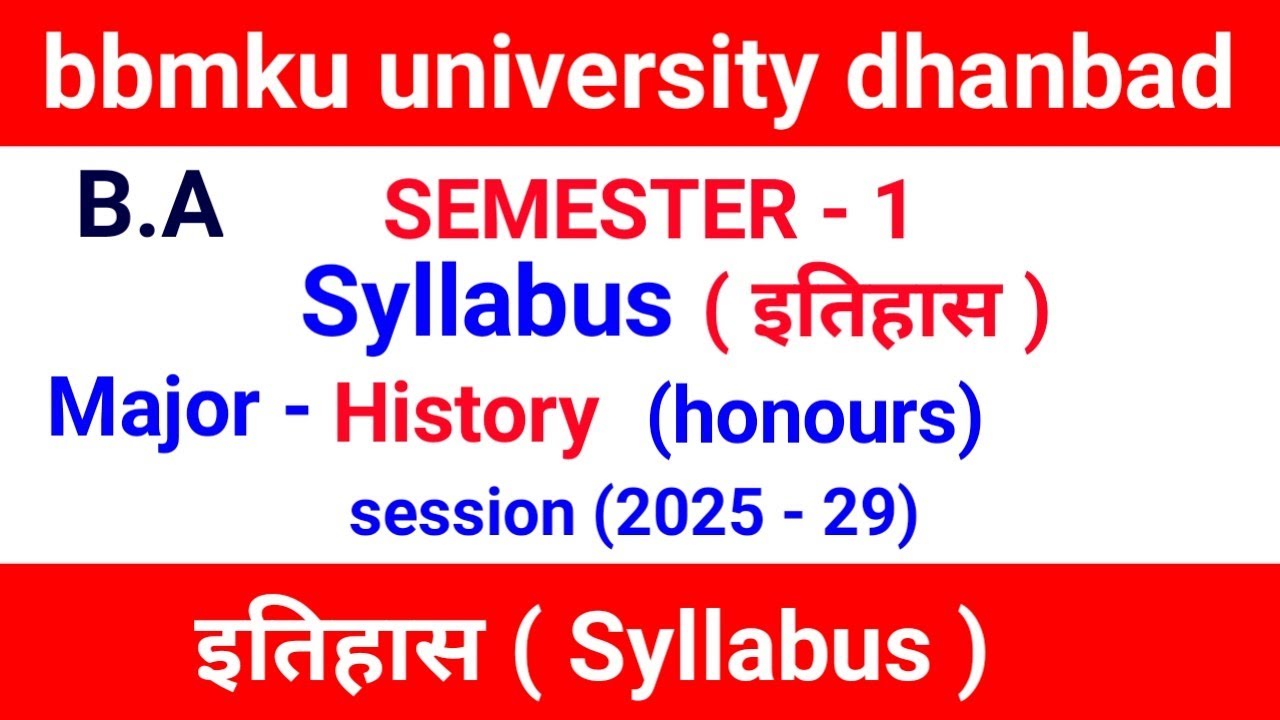 bbmku university dhanbad

B.A

SEMESTER - 1

Syllabus ( इतिहास )

Major - History (honours)

session (2025 - 29)

इतिहास ( Syllabus )